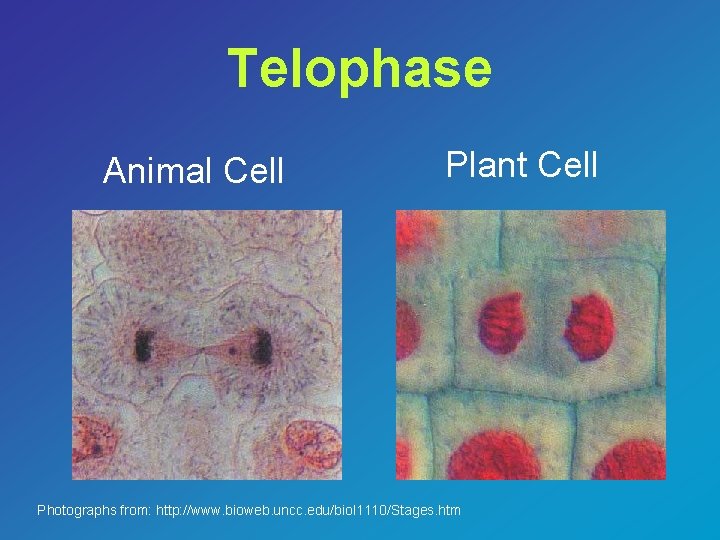 Telophase

Animal Cell

Plant Cell

Photographs from: http://www.bioweb.uncc.edu/biol1110/Stages.htm